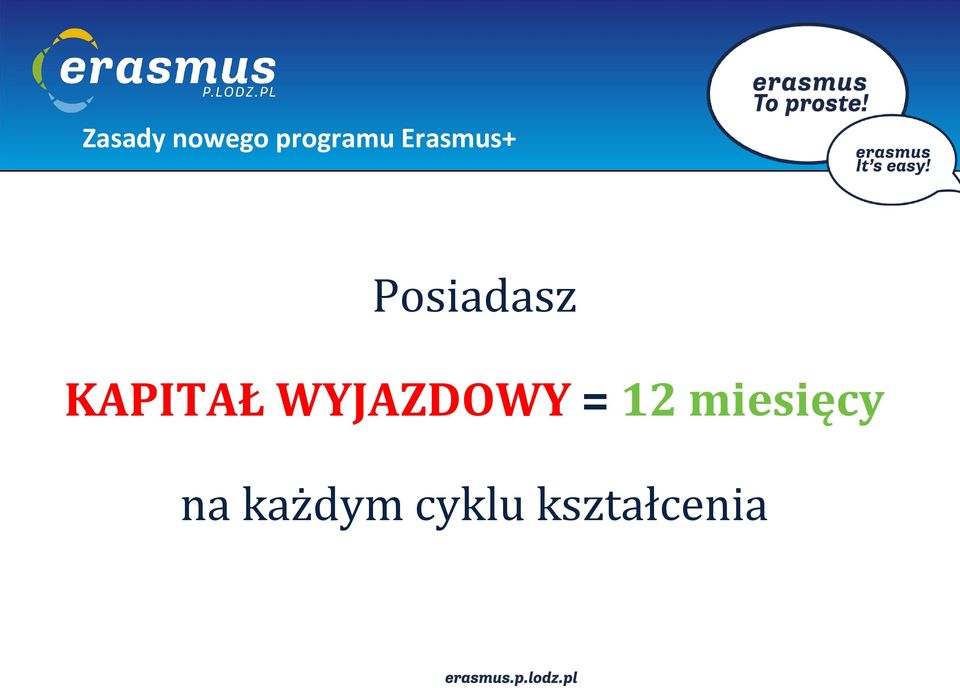 erasmus
P.LODZ.PL

Zasady nowego programu Erasmus+

erasmus
To proste!

erasmus
It's easy!

Posiadasz

KAPITAŁ WYJAZDOWY = 12 miesięcy

na każdym cyklu kształcenia

erasmus.p.lodz.pl